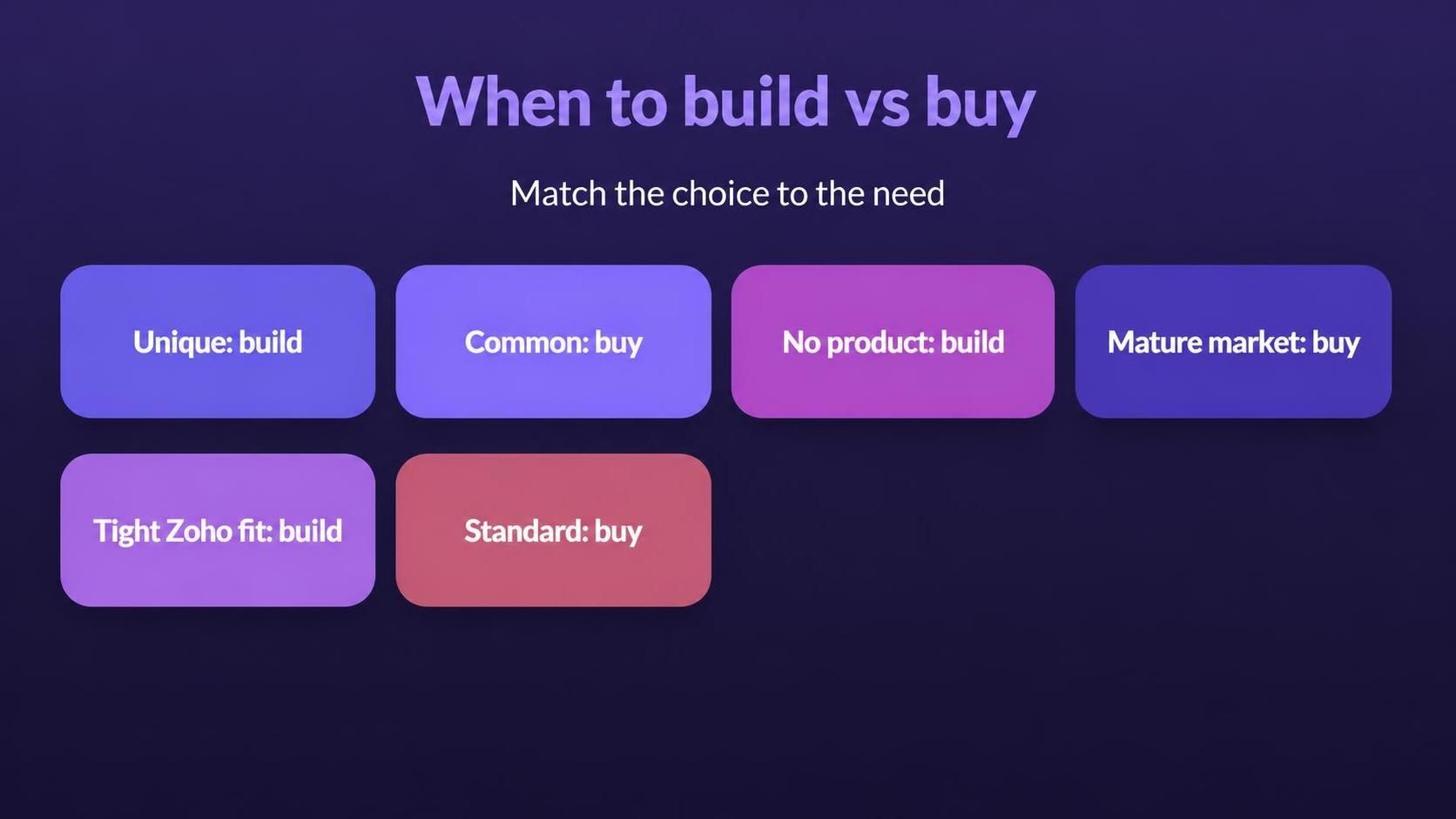 When to build vs buy

Match the choice to the need

Unique: build

Common: buy

No product: build

Mature market: buy

Tight Zoho fit: build

Standard: buy